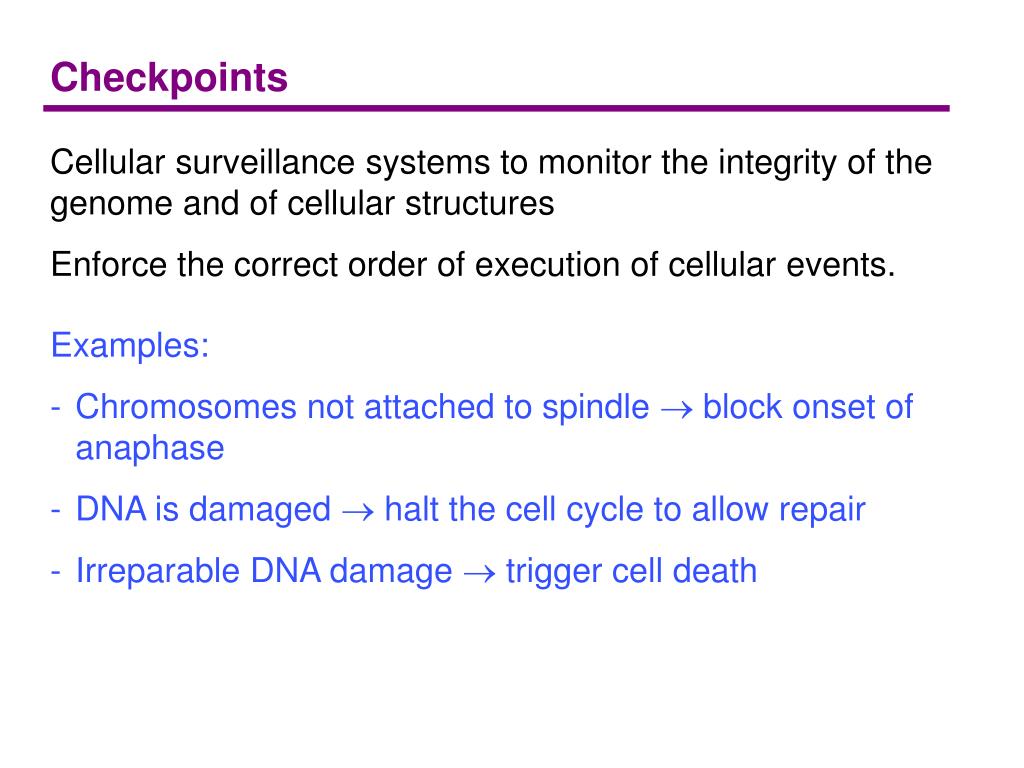 Checkpoints

Cellular surveillance systems to monitor the integrity of the genome and of cellular structures

Enforce the correct order of execution of cellular events.

Examples:

- Chromosomes not attached to spindle $\rightarrow$ block onset of anaphase

- DNA is damaged $\rightarrow$ halt the cell cycle to allow repair

- Irreparable DNA damage $\rightarrow$ trigger cell death